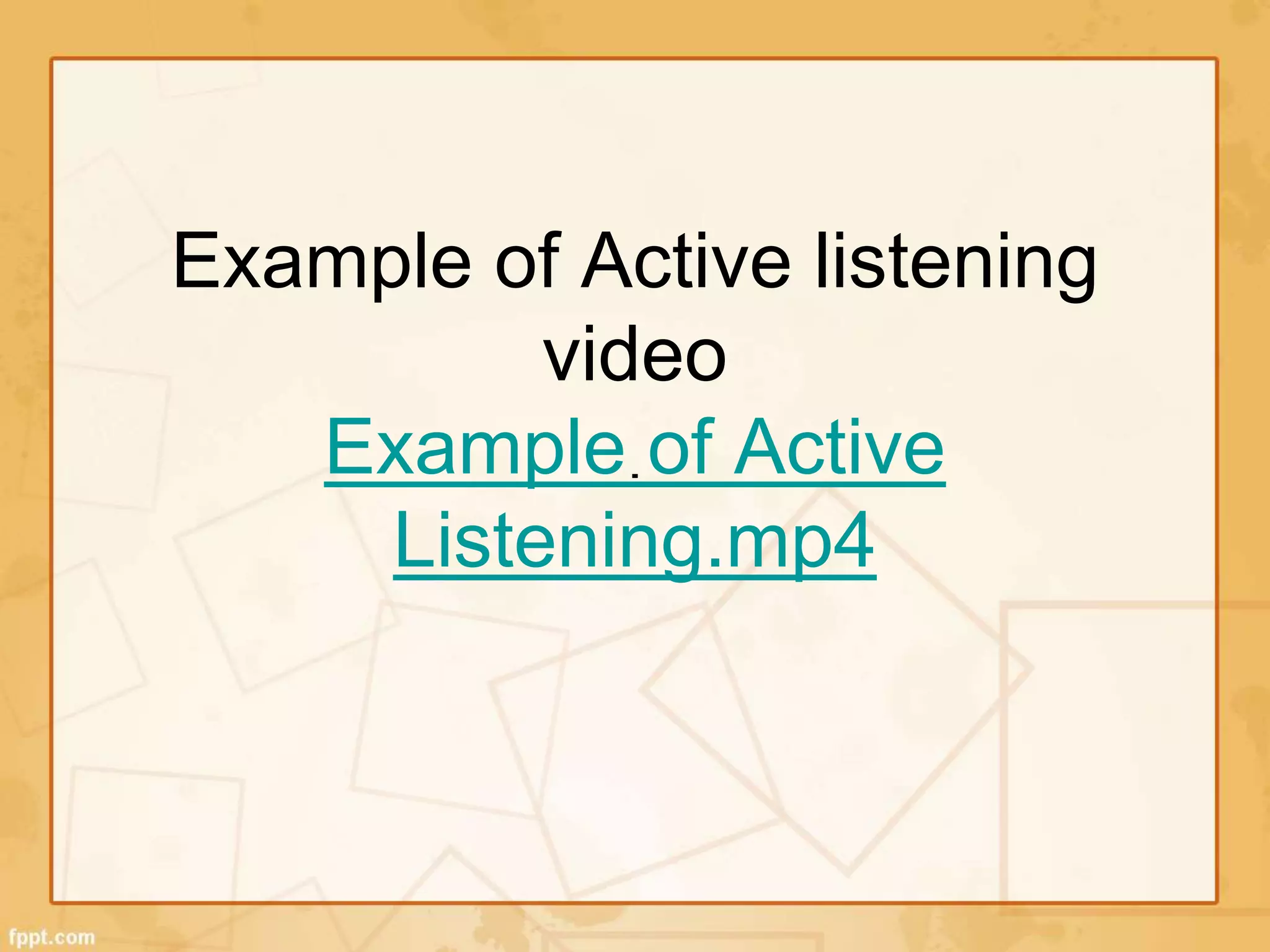 Example of Active listening video

Example of Active Listening.mp4

fppt.com